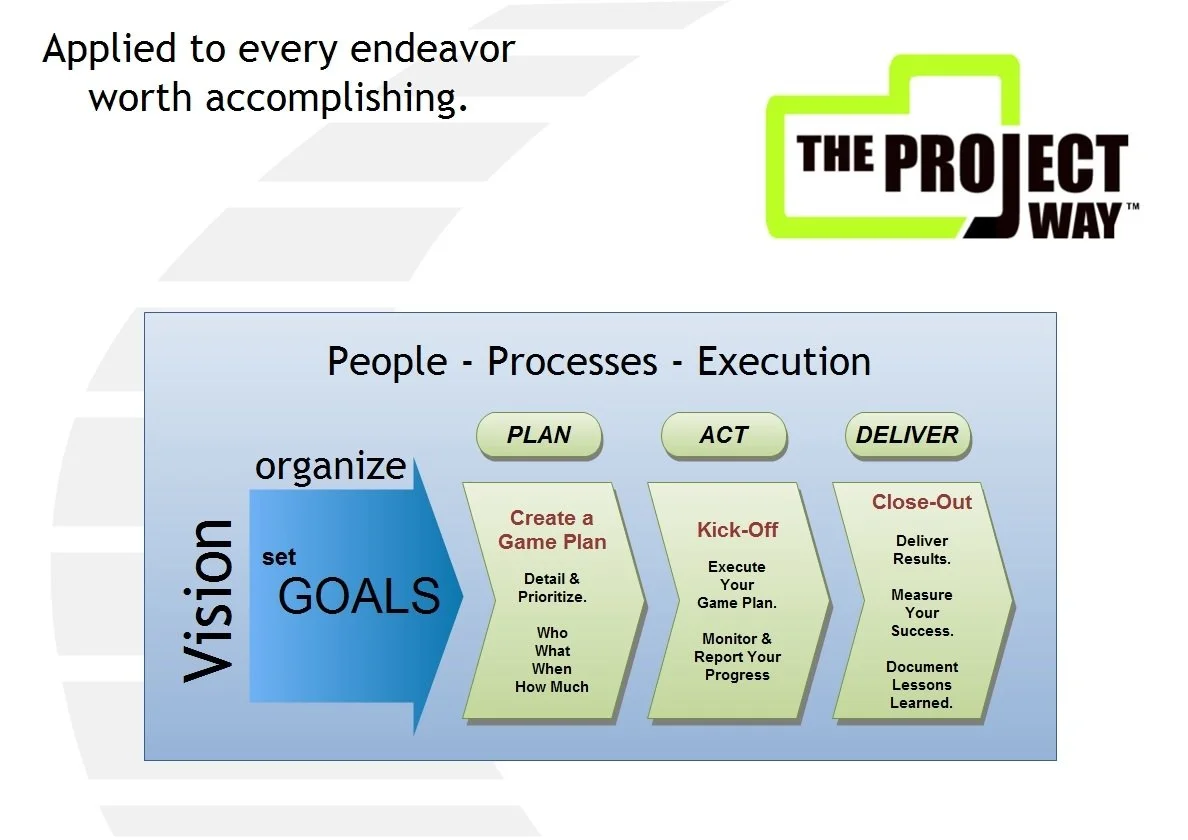 Applied to every endeavor worth accomplishing.

THE PROJECT WAY™

People - Processes - Execution

Vision

organize

set GOALS

PLAN

Create a Game Plan

Detail & Prioritize.

Who
What
When
How Much

ACT

Kick-Off

Execute Your Game Plan.

Monitor & Report Your Progress

DELIVER

Close-Out

Deliver Results.

Measure Your Success.

Document Lessons Learned.